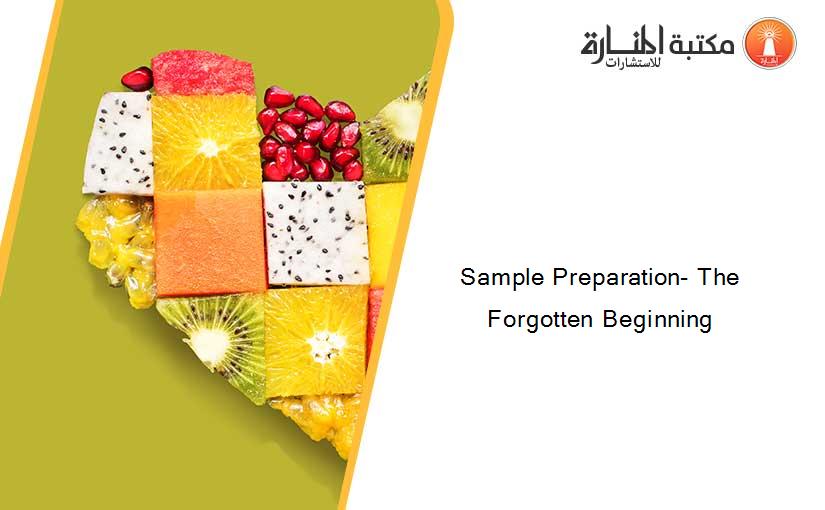 مكتبة المنارة للاستشارات

Sample Preparation- The Forgotten Beginning